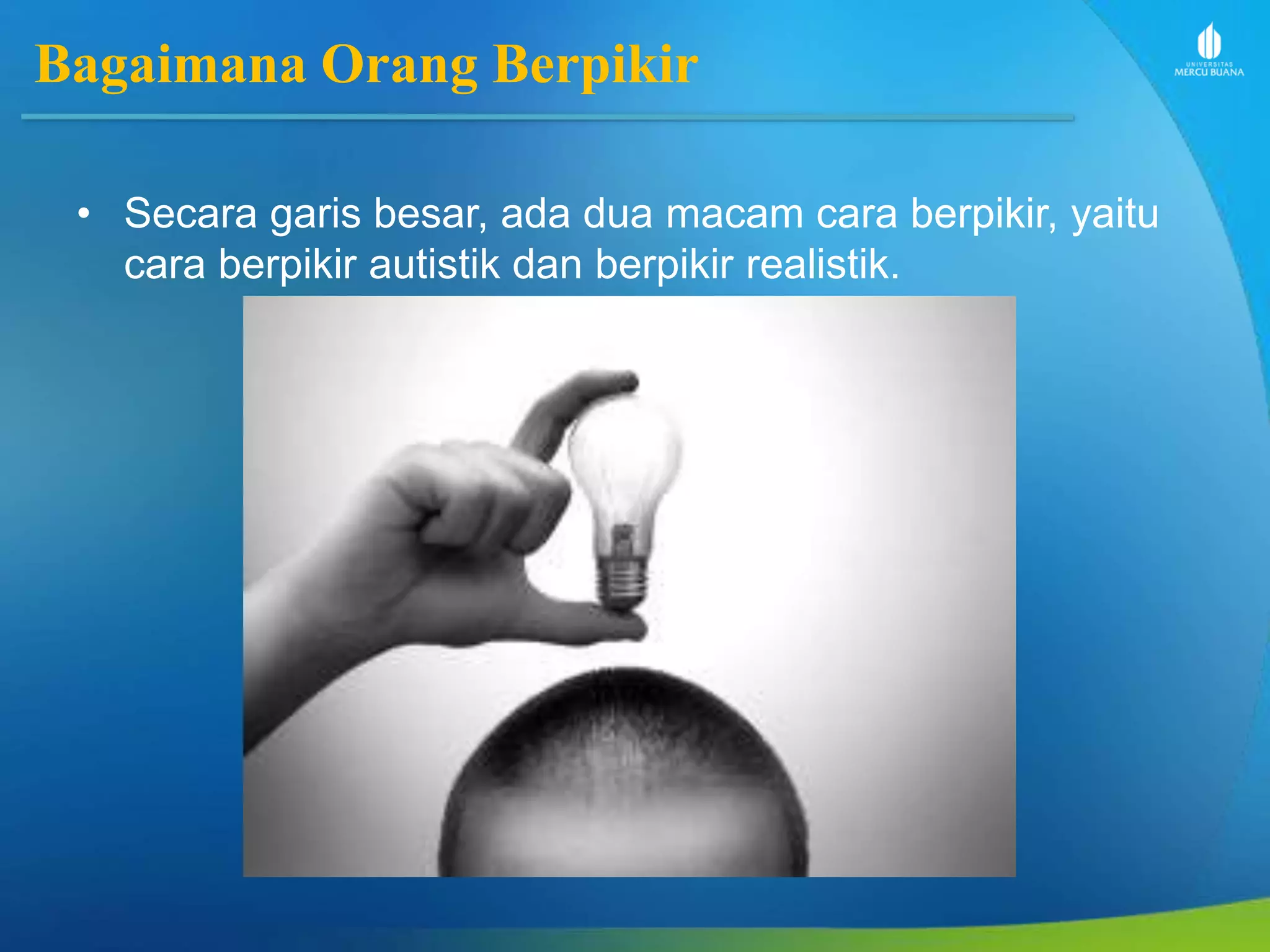 Bagaimana Orang Berpikir

UNIVERSITAS MERCU BUANA

• Secara garis besar, ada dua macam cara berpikir, yaitu cara berpikir autistik dan berpikir realistik.